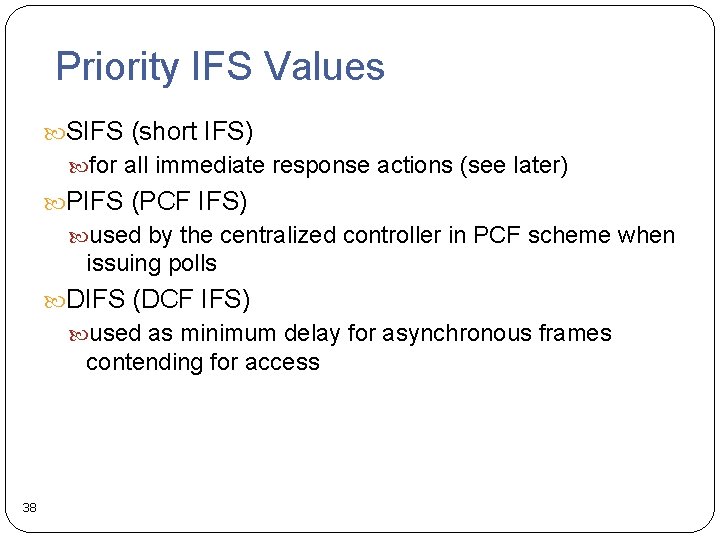 Priority IFS Values

SIFS (short IFS)

for all immediate response actions (see later)

PIFS (PCF IFS)

used by the centralized controller in PCF scheme when issuing polls

DIFS (DCF IFS)

used as minimum delay for asynchronous frames contending for access

38